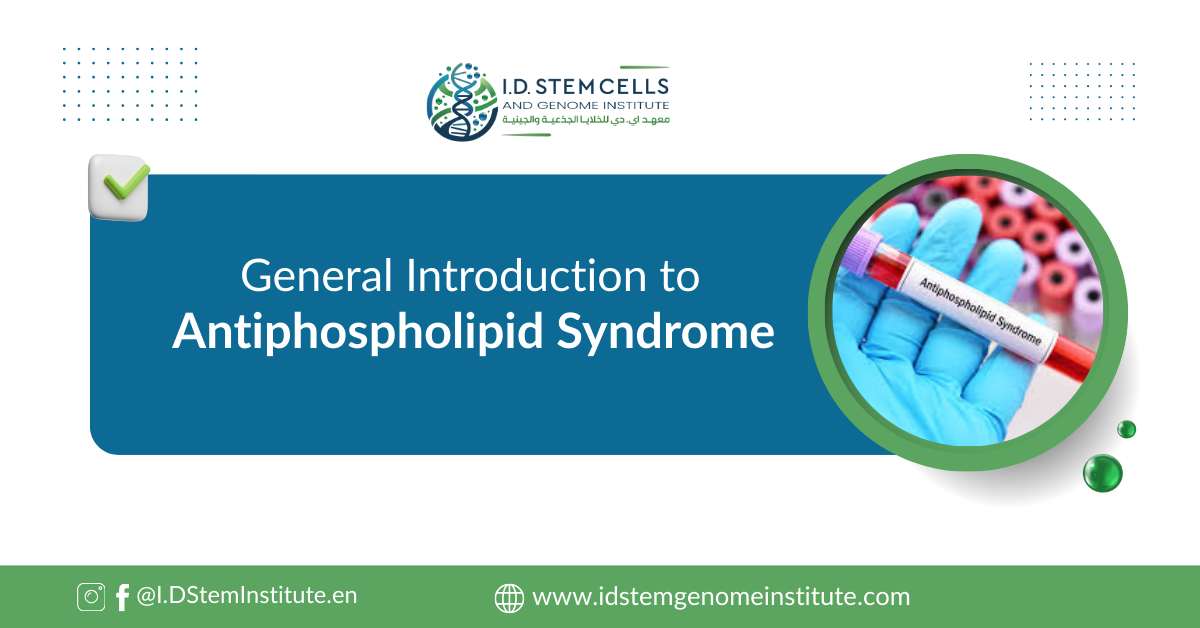 I.D. STEM CELLS
AND GENOME INSTITUTE
معهد اي. دي للخلايا الجذعية والجينية

General Introduction to
Antiphospholipid Syndrome

Antiphospholipid Syndrome

@I.DStemInstitute.en

www.idstemgenomeinstitute.com